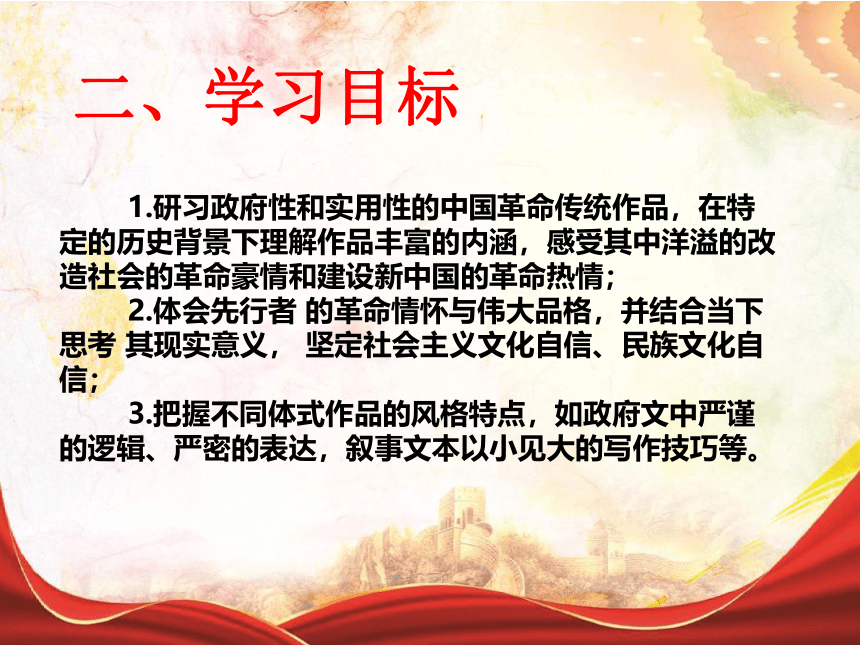 二、学习目标

1.研习政府性和实用性的中国革命传统作品，在特定的历史背景下理解作品丰富的内涵，感受其中洋溢的改造社会的革命豪情和建设新中国的革命热情；

2.体会先行者 的革命情怀与伟大品格，并结合当下思考 其现实意义， 坚定社会主义文化自信、民族文化自信；

3.把握不同体式作品的风格特点，如政府文中严谨的逻辑、严密的表达，叙事文本以小见大的写作技巧等。